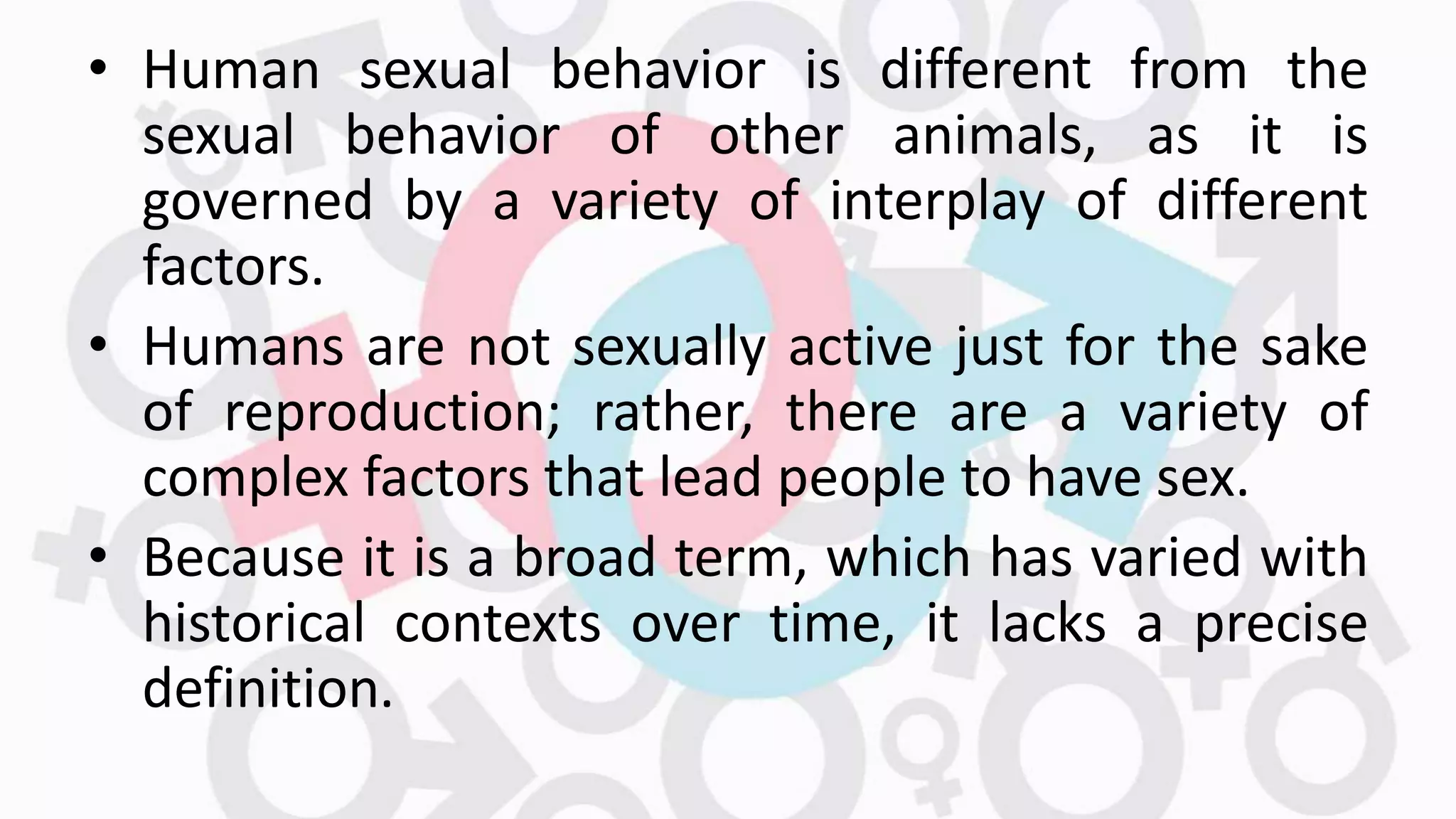 • Human sexual behavior is different from the sexual behavior of other animals, as it is governed by a variety of interplay of different factors.

• Humans are not sexually active just for the sake of reproduction; rather, there are a variety of complex factors that lead people to have sex.

• Because it is a broad term, which has varied with historical contexts over time, it lacks a precise definition.